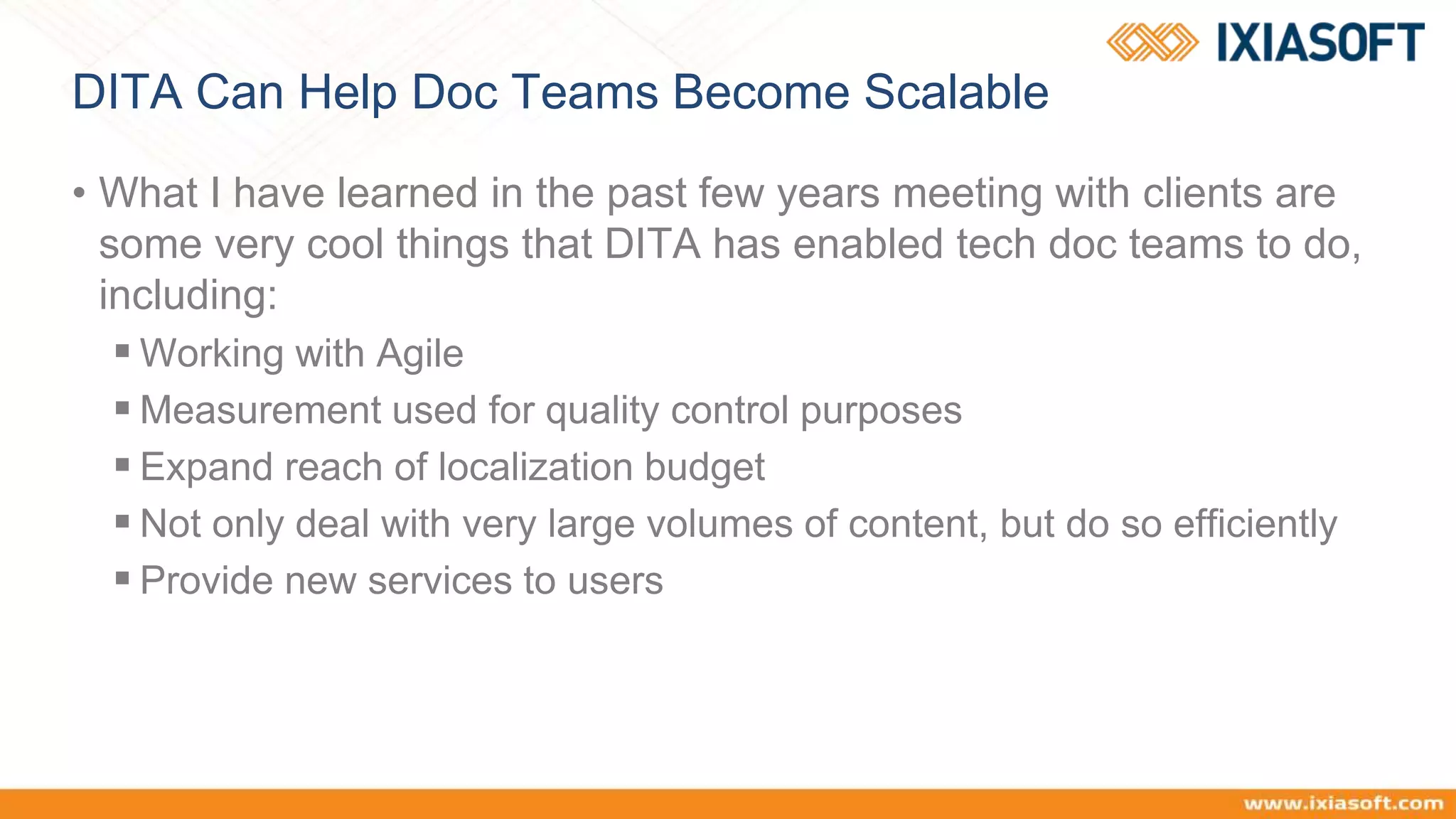 IXIASOFT

DITA Can Help Doc Teams Become Scalable

• What I have learned in the past few years meeting with clients are some very cool things that DITA has enabled tech doc teams to do, including:
▪ Working with Agile
▪ Measurement used for quality control purposes
▪ Expand reach of localization budget
▪ Not only deal with very large volumes of content, but do so efficiently
▪ Provide new services to users

www.ixiasoft.com